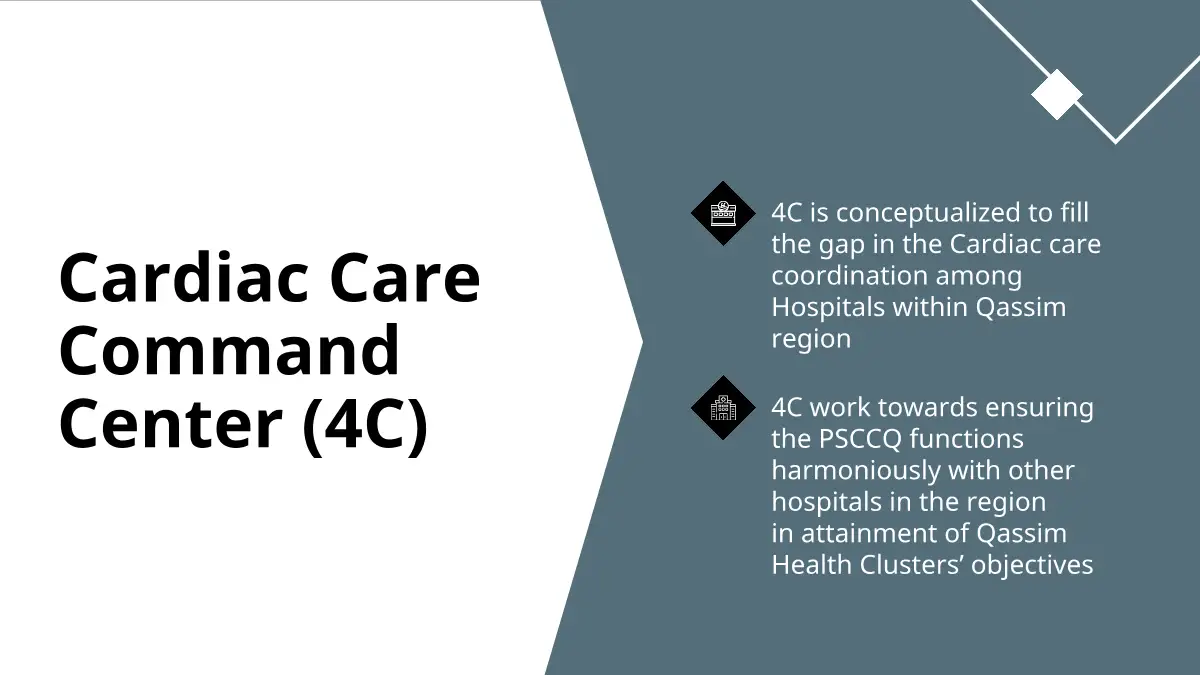 Cardiac Care Command Center (4C)

4C is conceptualized to fill the gap in the Cardiac care coordination among Hospitals within Qassim region

4C work towards ensuring the PSCCQ functions harmoniously with other hospitals in the region in attainment of Qassim Health Clusters’ objectives